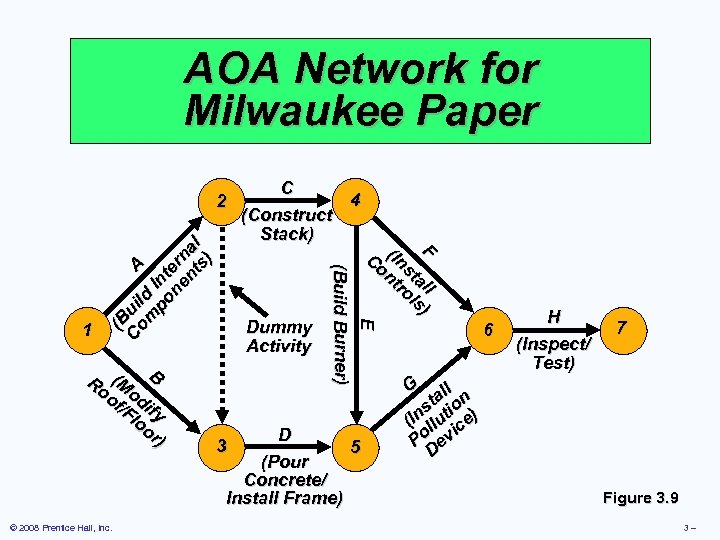 AOA Network for Milwaukee Paper

1

2

3

4

5

6

7

A (Build Internal Components)

B (Modify Roof/Floor)

C (Construct Stack)

Dummy Activity

D (Pour Concrete/ Install Frame)

E (Build Burner)

F (Install Controls)

G (Install Pollution Device)

H (Inspect/ Test)

Figure 3.9

© 2008 Prentice Hall, Inc.

3 –